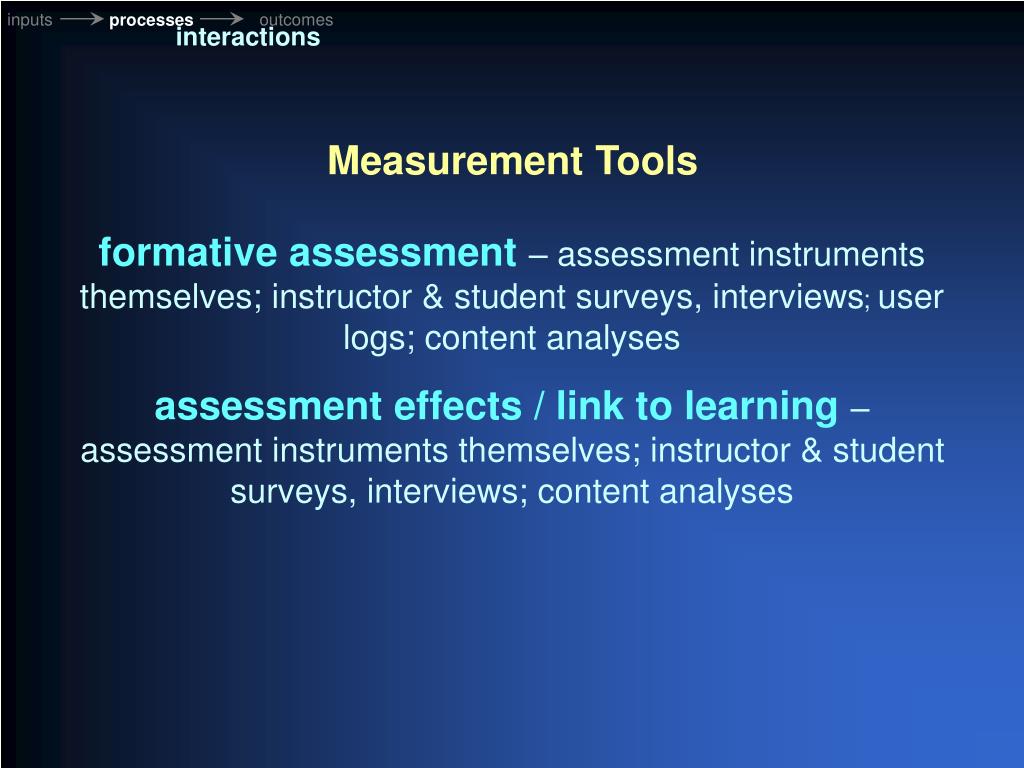 inputs ⟶ processes ⟶ outcomes
interactions

Measurement Tools

formative assessment – assessment instruments themselves; instructor & student surveys, interviews; user logs; content analyses

assessment effects / link to learning – assessment instruments themselves; instructor & student surveys, interviews; content analyses